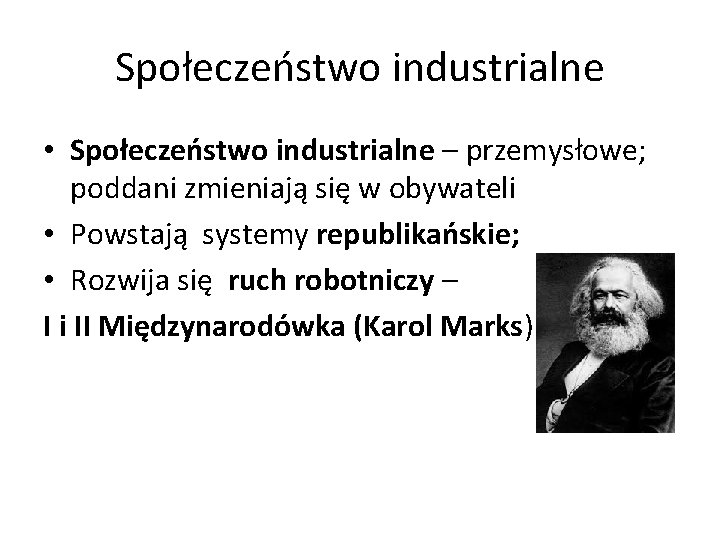 Społeczeństwo industrialne

• Społeczeństwo industrialne – przemysłowe; poddani zmieniają się w obywateli
• Powstają systemy republikańskie;
• Rozwija się ruch robotniczy –
I i II Międzynarodówka (Karol Marks)